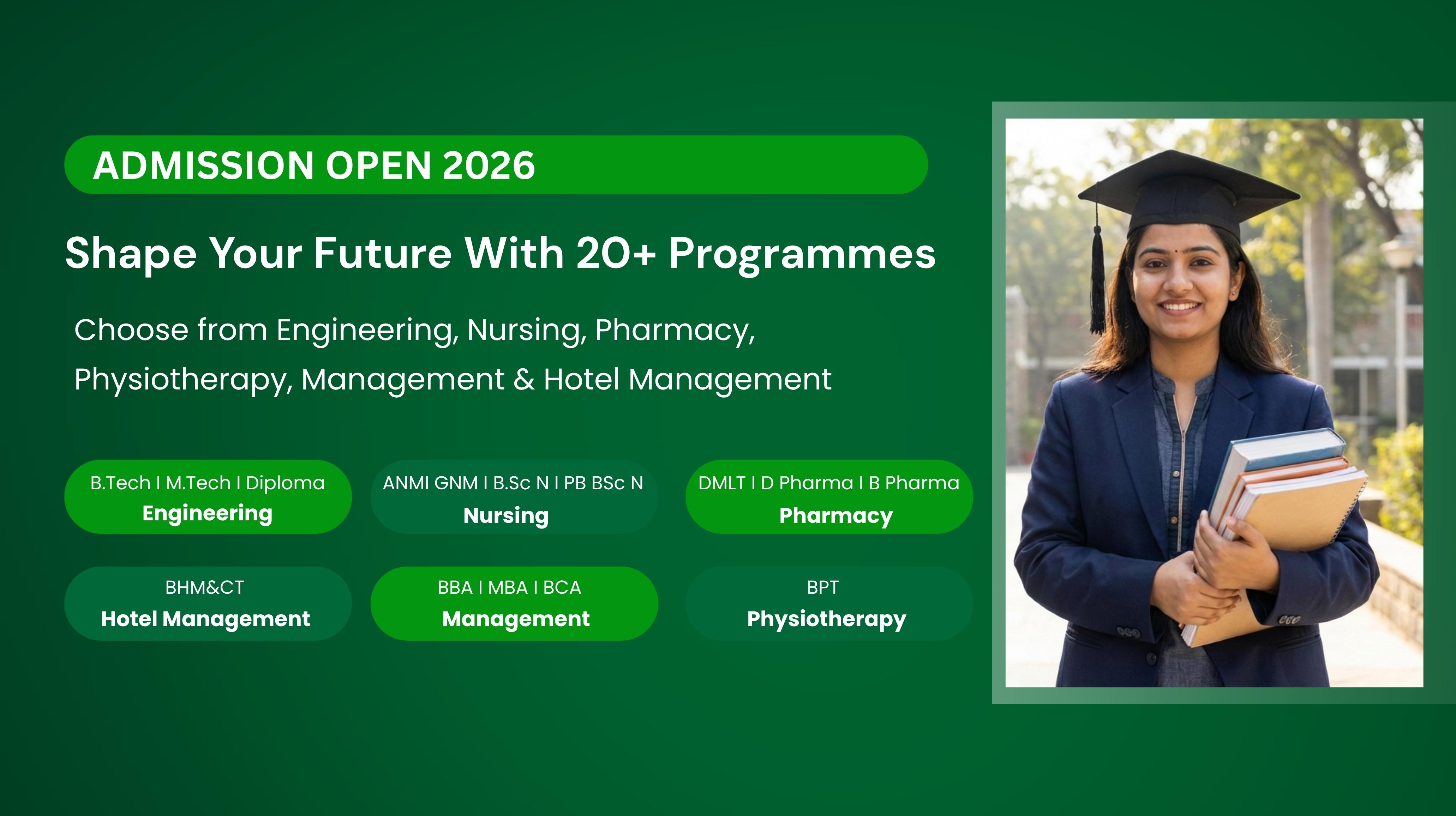 ADMISSION OPEN 2026

Shape Your Future With 20+ Programmes

Choose from Engineering, Nursing, Pharmacy, Physiotherapy, Management & Hotel Management

B.Tech I M.Tech I Diploma
Engineering

ANMI GNM I B.Sc N I PB BSc N
Nursing

DMLT I D Pharma I B Pharma
Pharmacy

BHM&CT
Hotel Management

BBA I MBA I BCA
Management

BPT
Physiotherapy